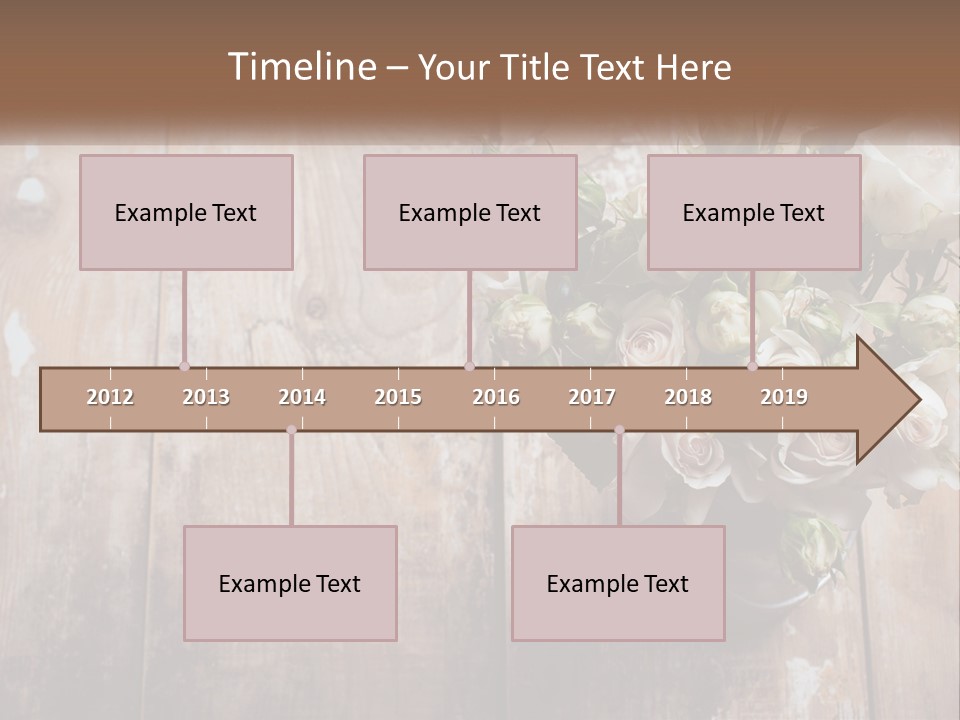 Timeline – Your Title Text Here

Example Text

Example Text

Example Text

2012
2013
2014
2015
2016
2017
2018
2019

Example Text

Example Text